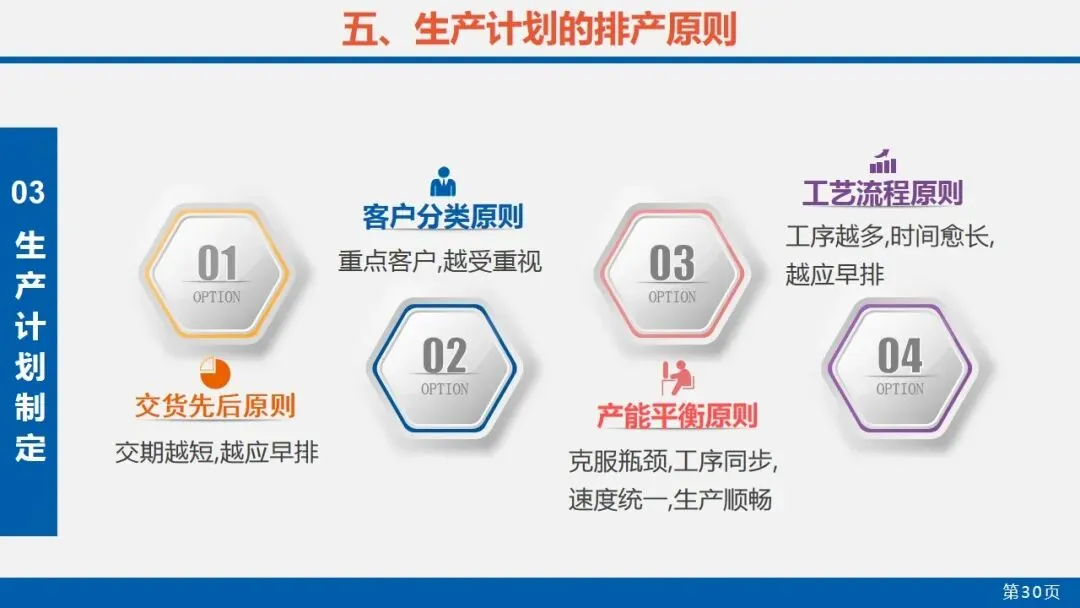 五、生产计划的排产原则

03
生产计划制定

01
OPTION

交货先后原则
交期越短,越应早排

客户分类原则
重点客户,越受重视

02
OPTION

03
OPTION

产能平衡原则
克服瓶颈,工序同步,速度统一,生产顺畅

工艺流程原则
工序越多,时间愈长,越应早排

04
OPTION

第30页